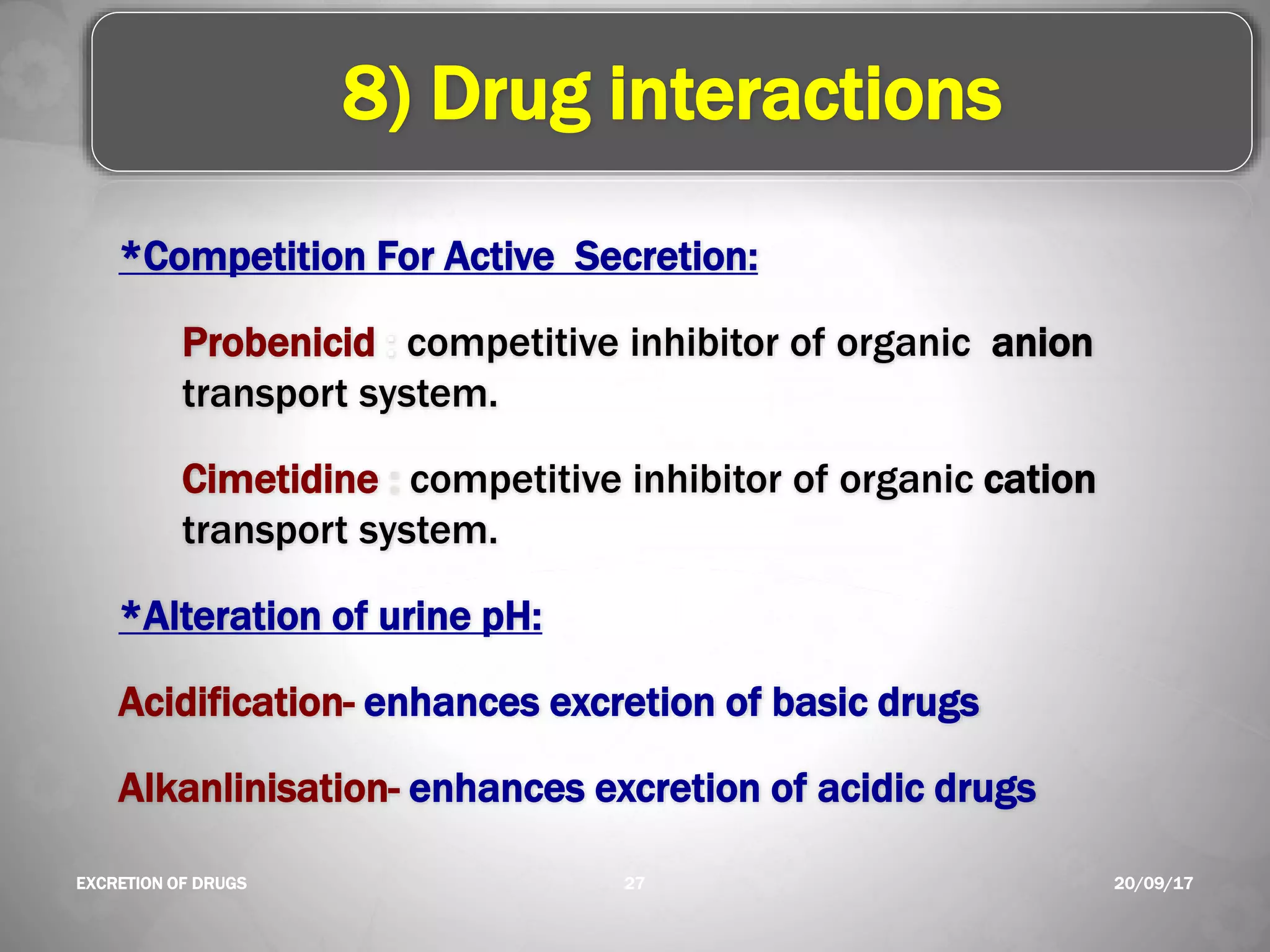 8) Drug interactions

*Competition For Active  Secretion:

Probenicid : competitive inhibitor of organic  anion transport system.

Cimetidine : competitive inhibitor of organic cation transport system.

*Alteration of urine pH:

Acidification- enhances excretion of basic drugs

Alkanlinisation- enhances excretion of acidic drugs

EXCRETION OF DRUGS 27 20/09/17